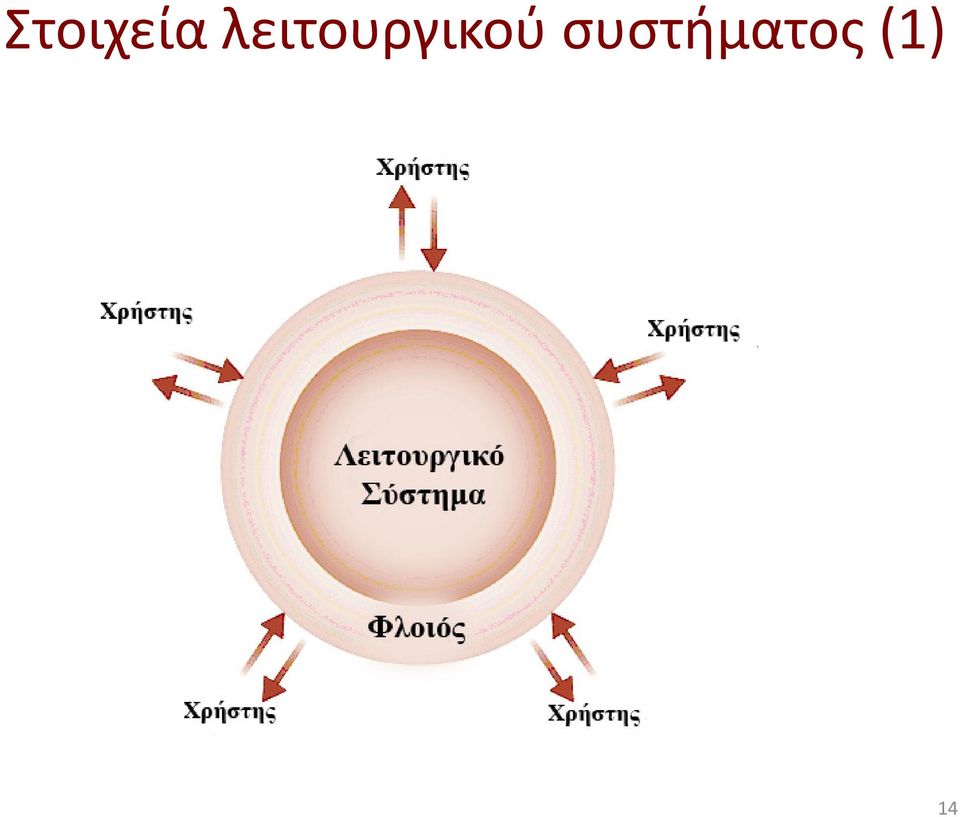 Στοιχεία λειτουργικού συστήματος (1)

Χρήστης

Χρήστης

Χρήστης

Λειτουργικό Σύστημα

Φλοιός

Χρήστης

Χρήστης

14